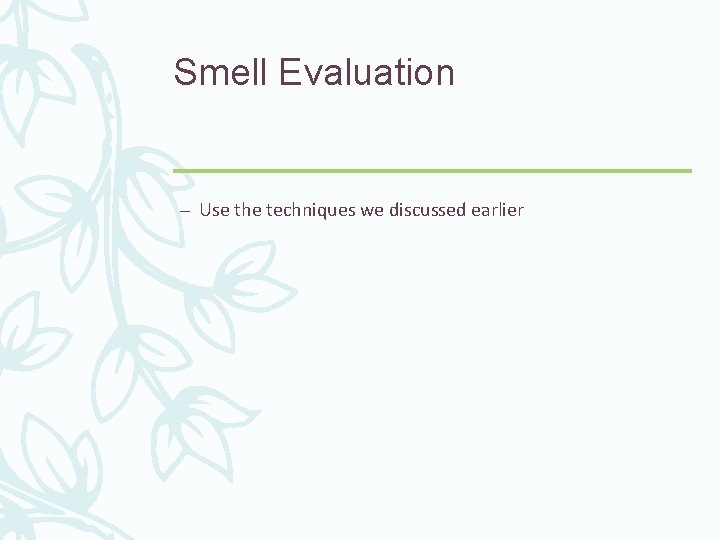 Smell Evaluation

– Use the techniques we discussed earlier